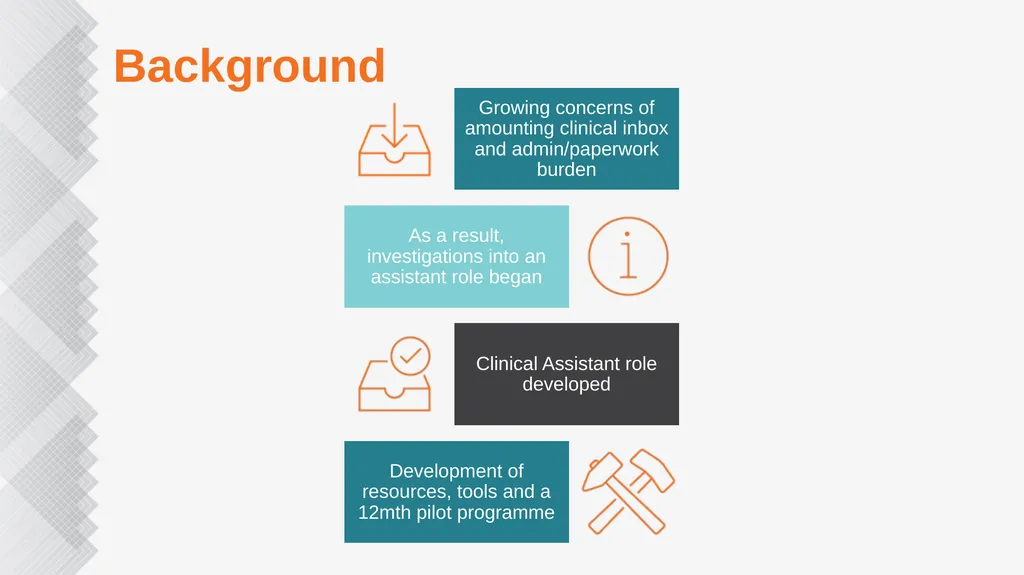 Background

Growing concerns of amounting clinical inbox and admin/paperwork burden

As a result, investigations into an assistant role began

Clinical Assistant role developed

Development of resources, tools and a 12mth pilot programme